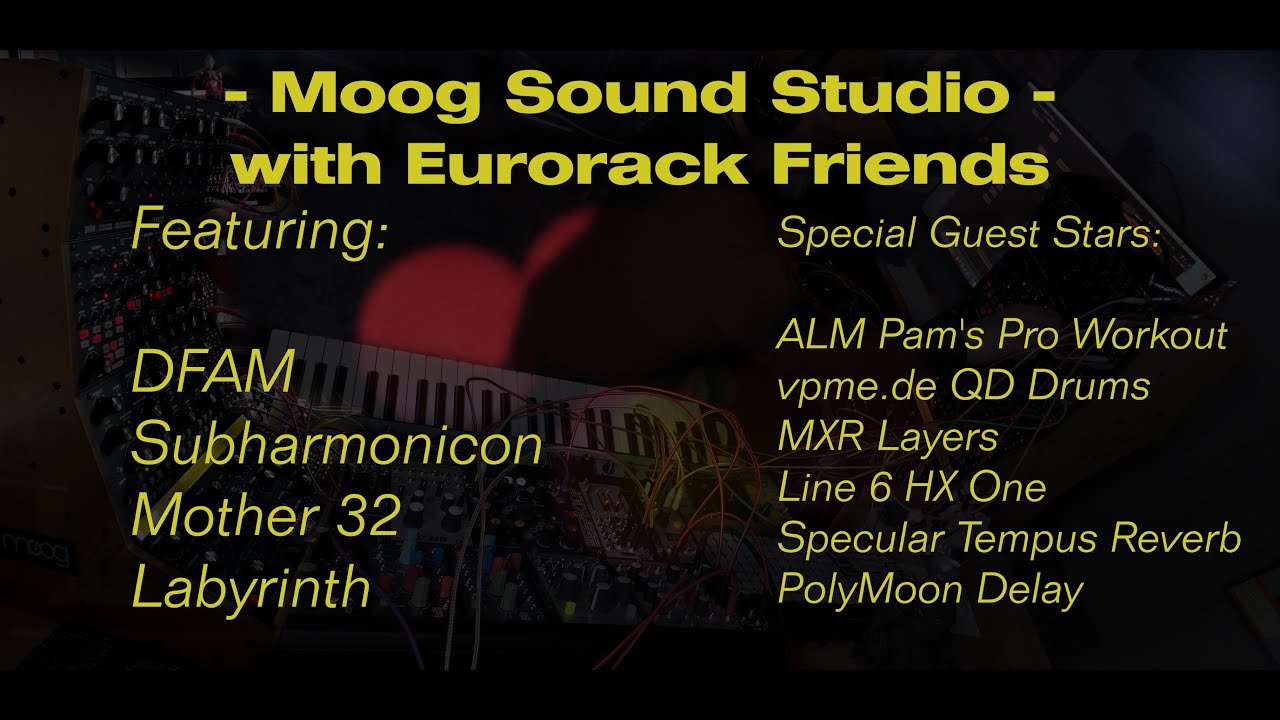 - Moog Sound Studio -
with Eurorack Friends

Featuring:

DFAM
Subharmonicon
Mother 32
Labyrinth

Special Guest Stars:

ALM Pam's Pro Workout
vpme.de QD Drums
MXR Layers
Line 6 HX One
Specular Tempus Reverb
PolyMoon Delay

moog